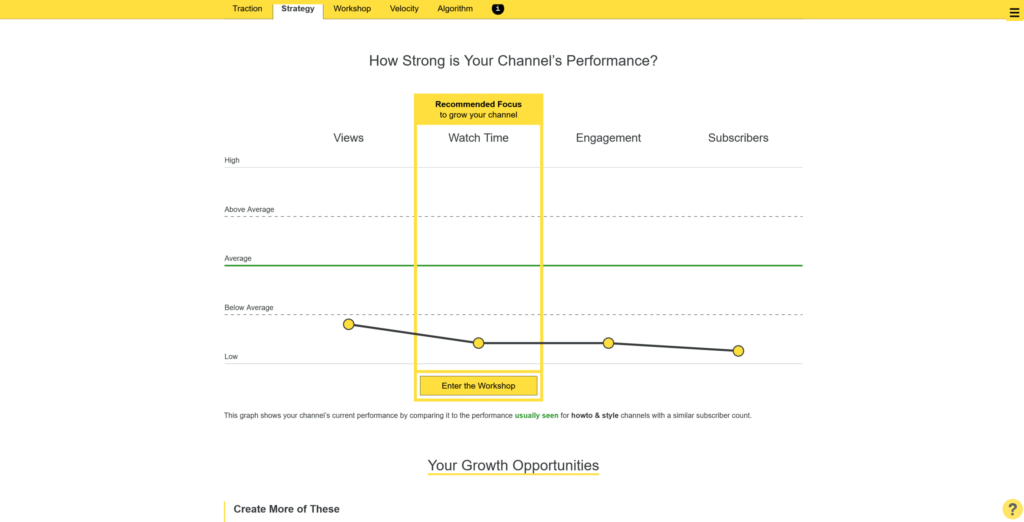 Traction Strategy Workshop Velocity Algorithm 1

How Strong is Your Channel's Performance?

Recommended Focus
to grow your channel

Views Watch Time Engagement Subscribers

High

Above Average

Average

Below Average

Low

Enter the Workshop

This graph shows your channel's current performance by comparing it to the performance usually seen for howto & style channels with a similar subscriber count.

Your Growth Opportunities

Create More of These

?